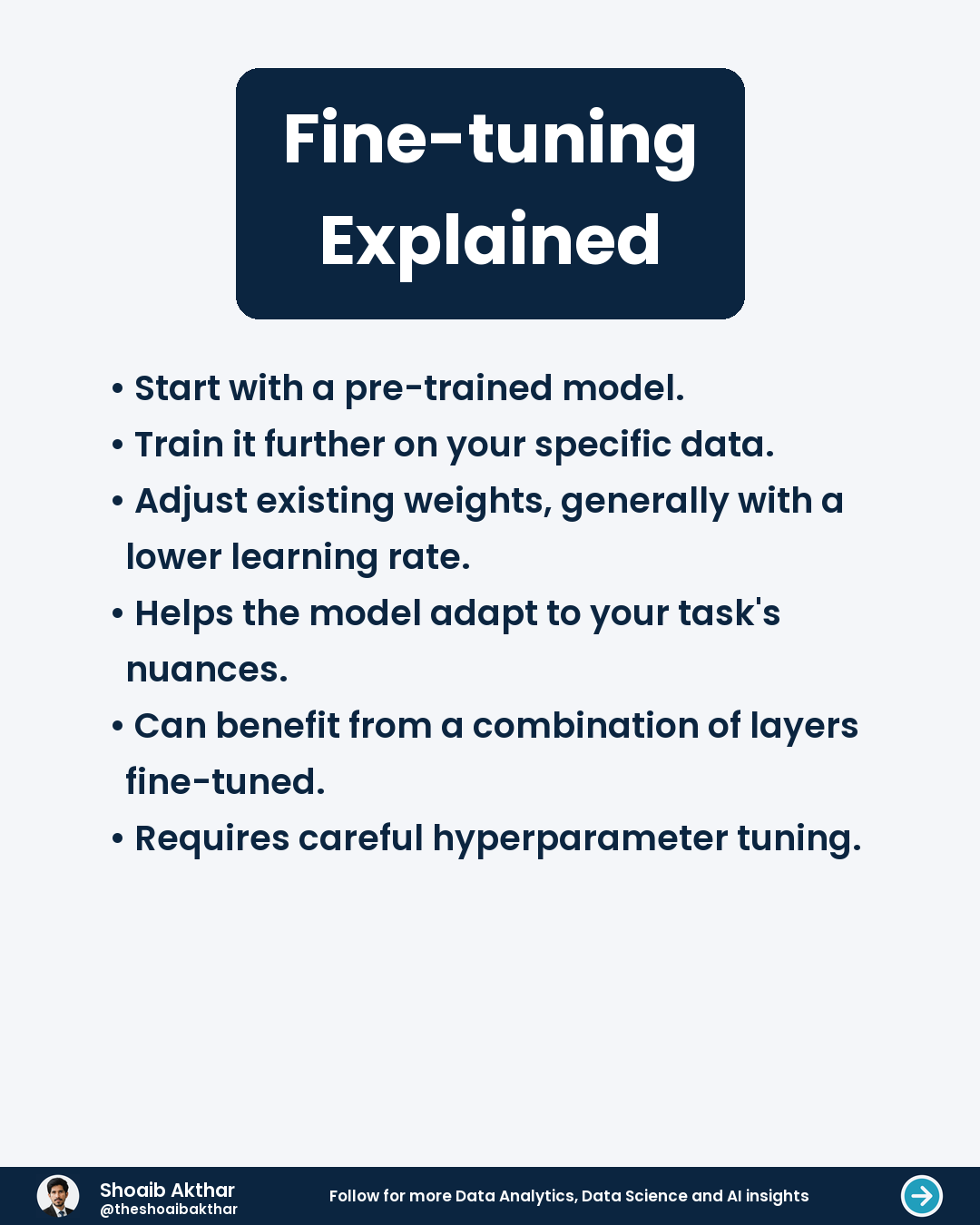 Fine-tuning Explained

• Start with a pre-trained model.
• Train it further on your specific data.
• Adjust existing weights, generally with a lower learning rate.
• Helps the model adapt to your task's nuances.
• Can benefit from a combination of layers fine-tuned.
• Requires careful hyperparameter tuning.

Shoaib Akthar
@theshoaibakthar

Follow for more Data Analytics, Data Science and AI insights